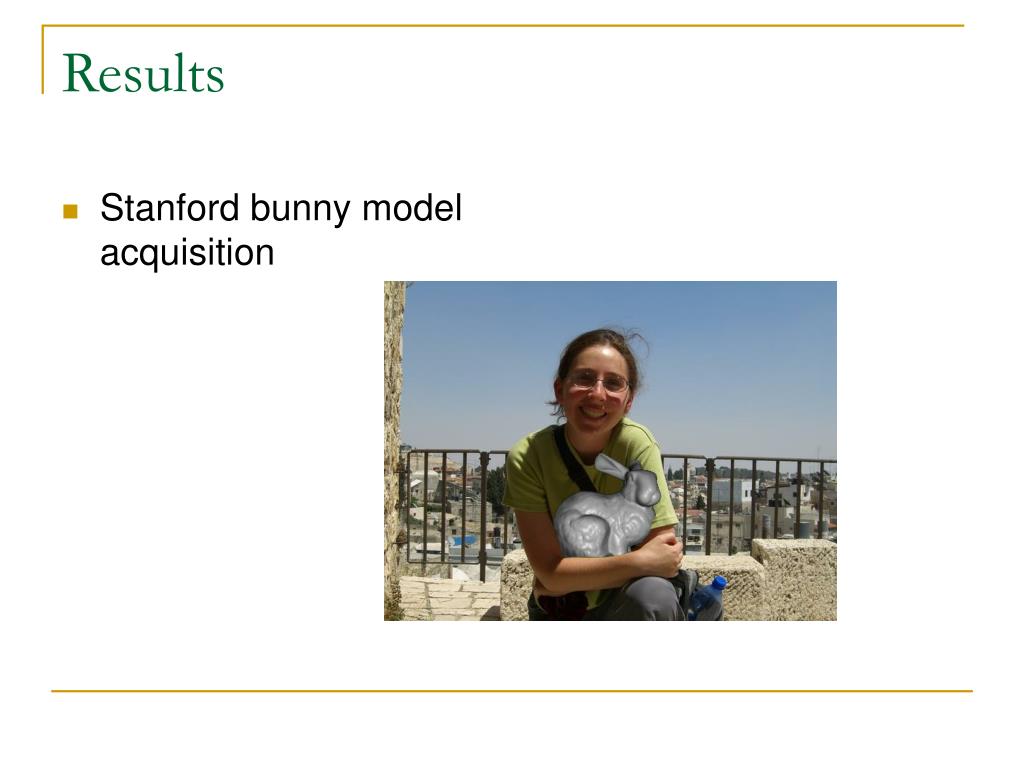 Results

Stanford bunny model acquisition